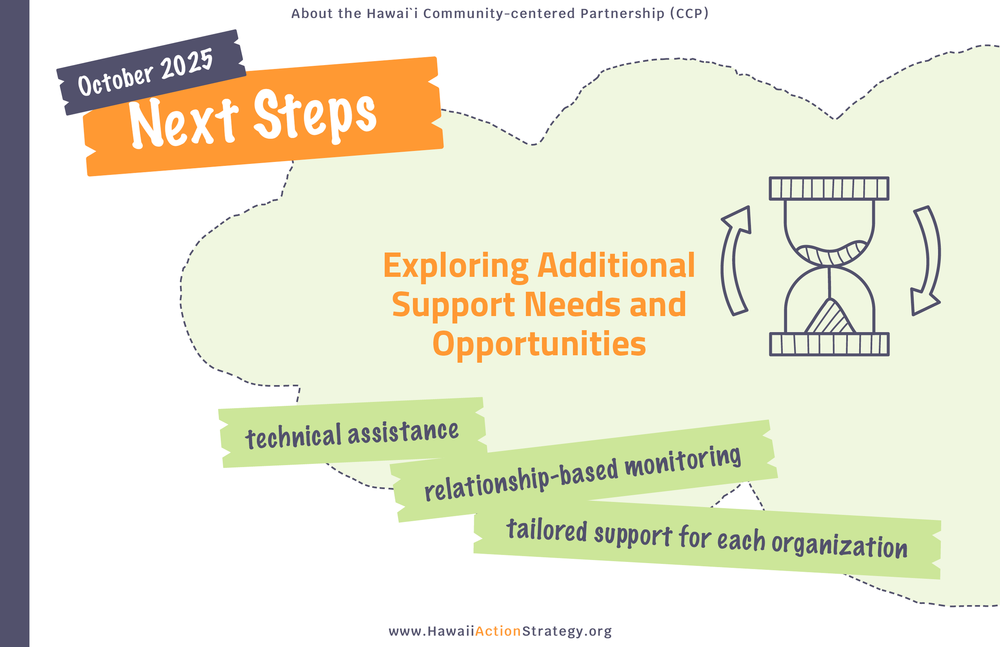 About the Hawai`i Community-centered Partnership (CCP)

October 2025

Next Steps

Exploring Additional Support Needs and Opportunities

technical assistance

relationship-based monitoring

tailored support for each organization

www.HawaiiActionStrategy.org